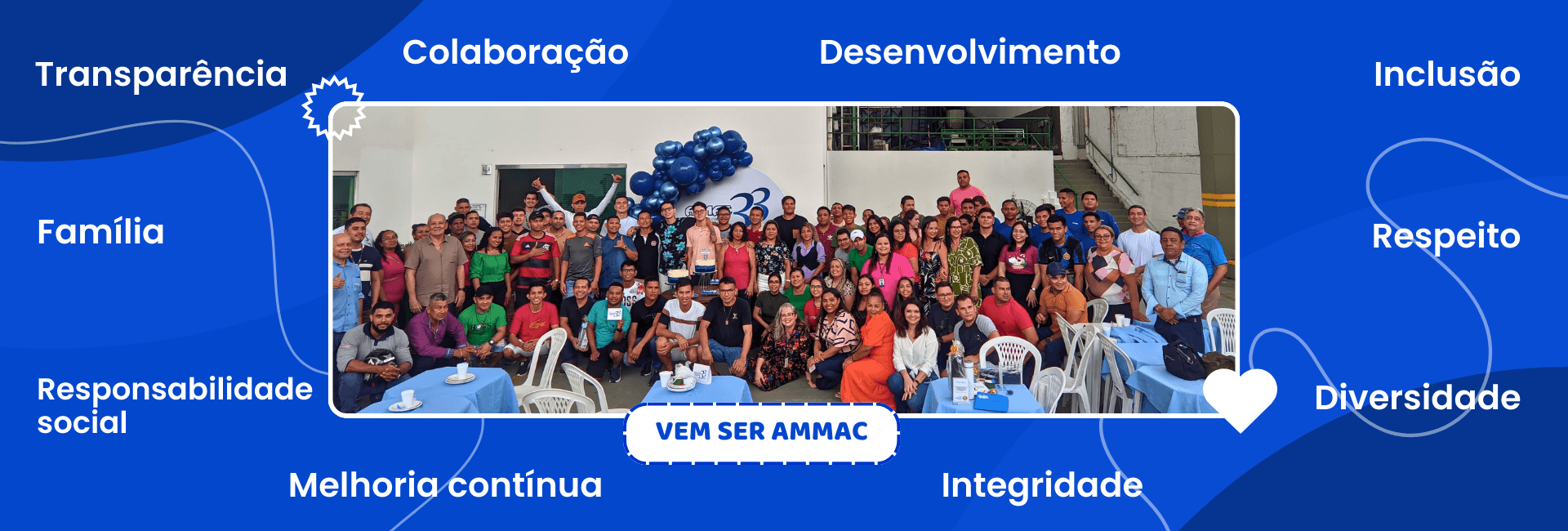 Transparência

Colaboração

Desenvolvimento

Inclusão

Família

Respeito

Responsabilidade social

Diversidade

33

VEM SER AMMAC

Melhoria contínua

Integridade